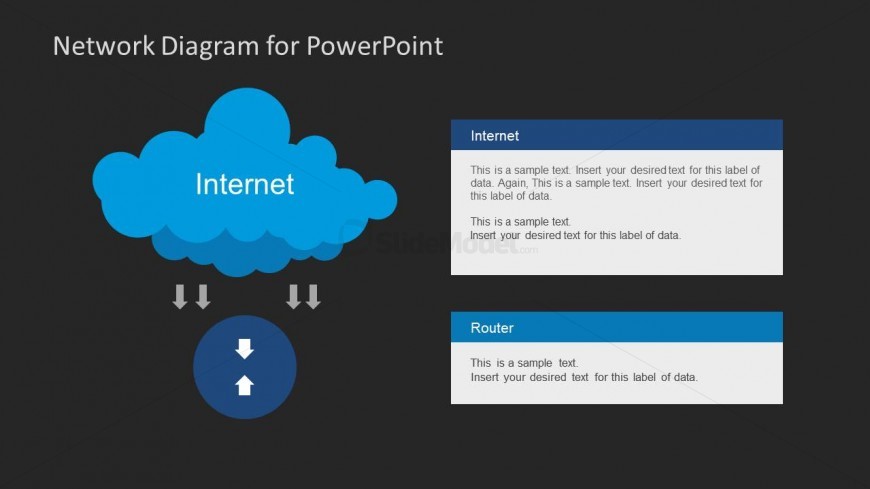 Network Diagram for PowerPoint

Internet

Internet

This is a sample text. Insert your desired text for this label of data. Again, This is a sample text. Insert your desired text for this label of data.

This is a sample text.
Insert your desired text for this label of data.

SlideModel.com

Router

This is a sample text.
Insert your desired text for this label of data.